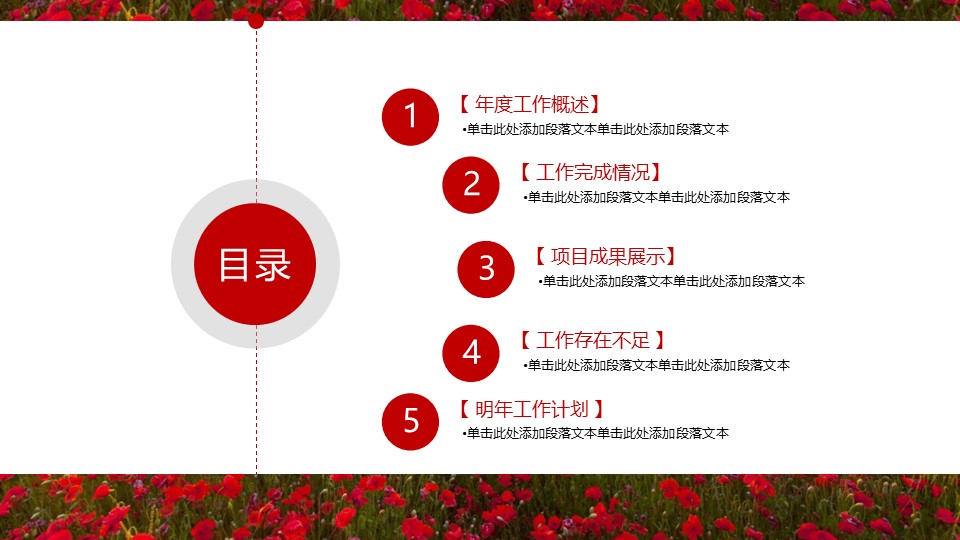 目录

1 【 年度工作概述】
•单击此处添加段落文本单击此处添加段落文本

2 【 工作完成情况】
•单击此处添加段落文本单击此处添加段落文本

3 【 项目成果展示】
•单击此处添加段落文本单击此处添加段落文本

4 【 工作存在不足 】
•单击此处添加段落文本单击此处添加段落文本

5 【 明年工作计划 】
•单击此处添加段落文本单击此处添加段落文本